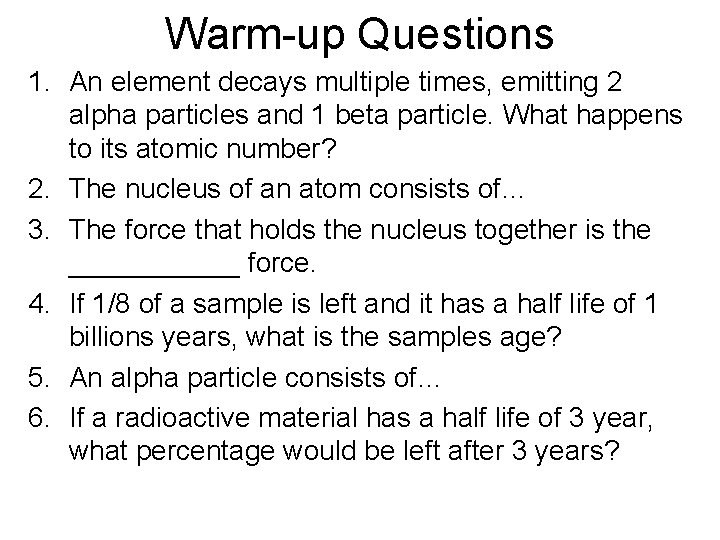 Warm-up Questions

1. An element decays multiple times, emitting 2 alpha particles and 1 beta particle. What happens to its atomic number?
2. The nucleus of an atom consists of…
3. The force that holds the nucleus together is the ___________ force.
4. If 1/8 of a sample is left and it has a half life of 1 billions years, what is the samples age?
5. An alpha particle consists of…
6. If a radioactive material has a half life of 3 year, what percentage would be left after 3 years?